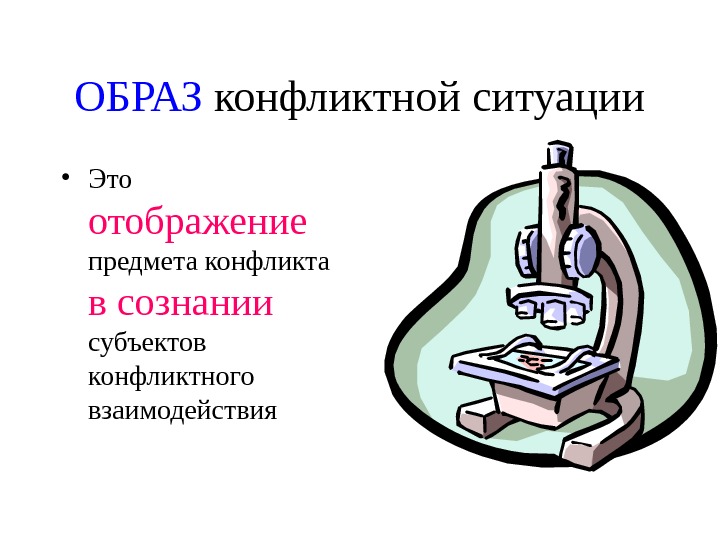 ОБРАЗ конфликтной ситуации

• Это отображение предмета конфликта в сознании субъектов конфликтного взаимодействия